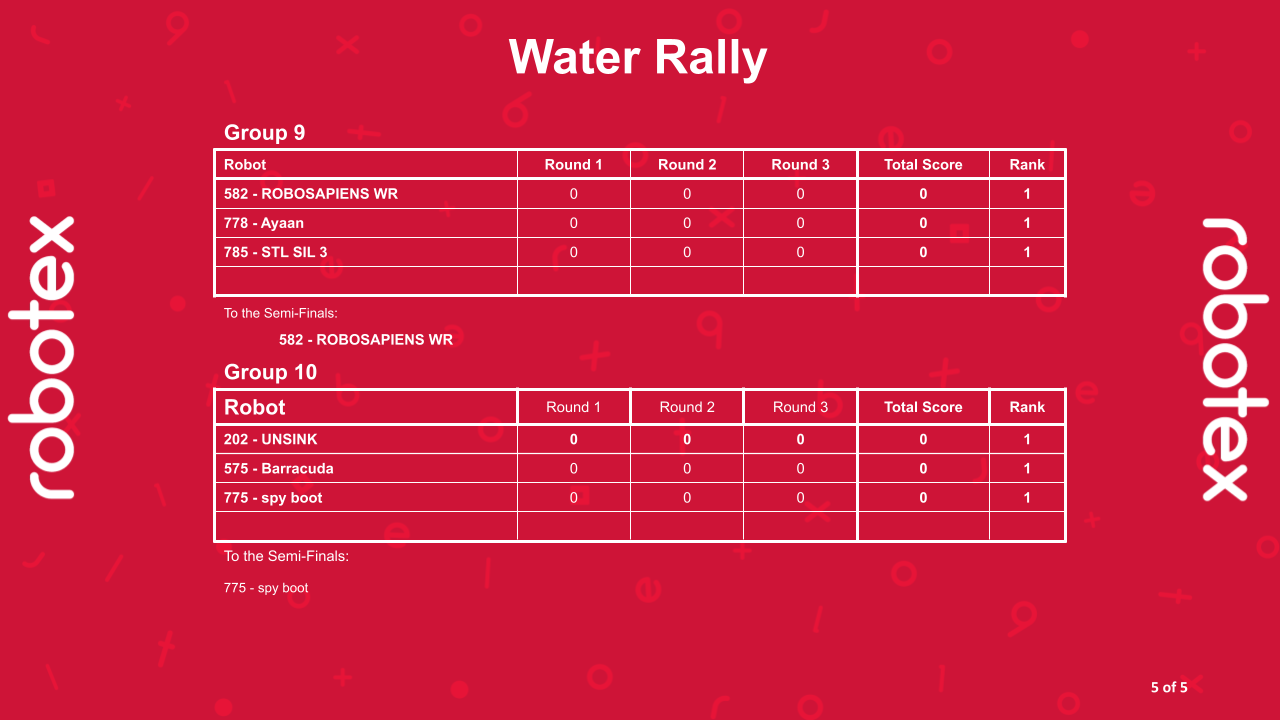 robotex

Water Rally

Group 9

| Robot | Round 1 | Round 2 | Round 3 | Total Score | Rank |
|---|---|---|---|---|---|
| 582 - ROBOSAPIENS WR | 0 | 0 | 0 | 0 | 1 |
| 778 - Ayaan | 0 | 0 | 0 | 0 | 1 |
| 785 - STL SIL 3 | 0 | 0 | 0 | 0 | 1 |
| | | | | | |

To the Semi-Finals:

582 - ROBOSAPIENS WR

Group 10

| Robot | Round 1 | Round 2 | Round 3 | Total Score | Rank |
|---|---|---|---|---|---|
| 202 - UNSINK | 0 | 0 | 0 | 0 | 1 |
| 575 - Barracuda | 0 | 0 | 0 | 0 | 1 |
| 775 - spy boot | 0 | 0 | 0 | 0 | 1 |
| | | | | | |

To the Semi-Finals:

775 - spy boot

robotex

5 of 5